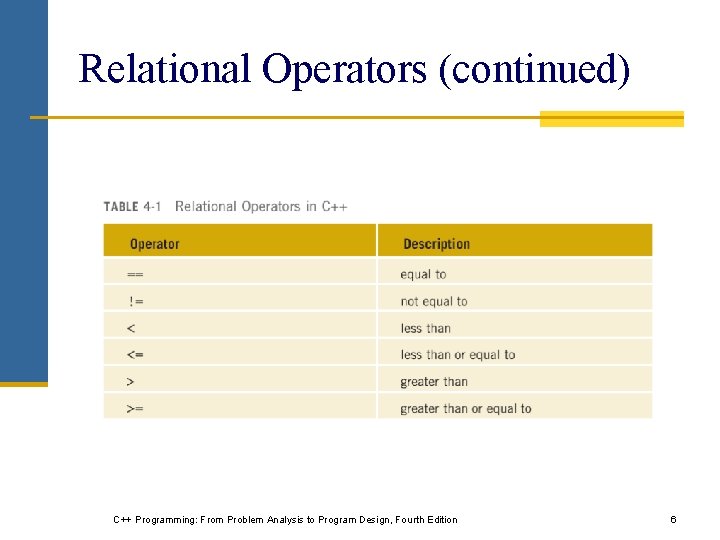 Relational Operators (continued)

TABLE 4-1 Relational Operators in C++

| Operator | Description |
|---|---|
| == | equal to |
| != | not equal to |
| < | less than |
| <= | less than or equal to |
| > | greater than |
| >= | greater than or equal to |

C++ Programming: From Problem Analysis to Program Design, Fourth Edition

6